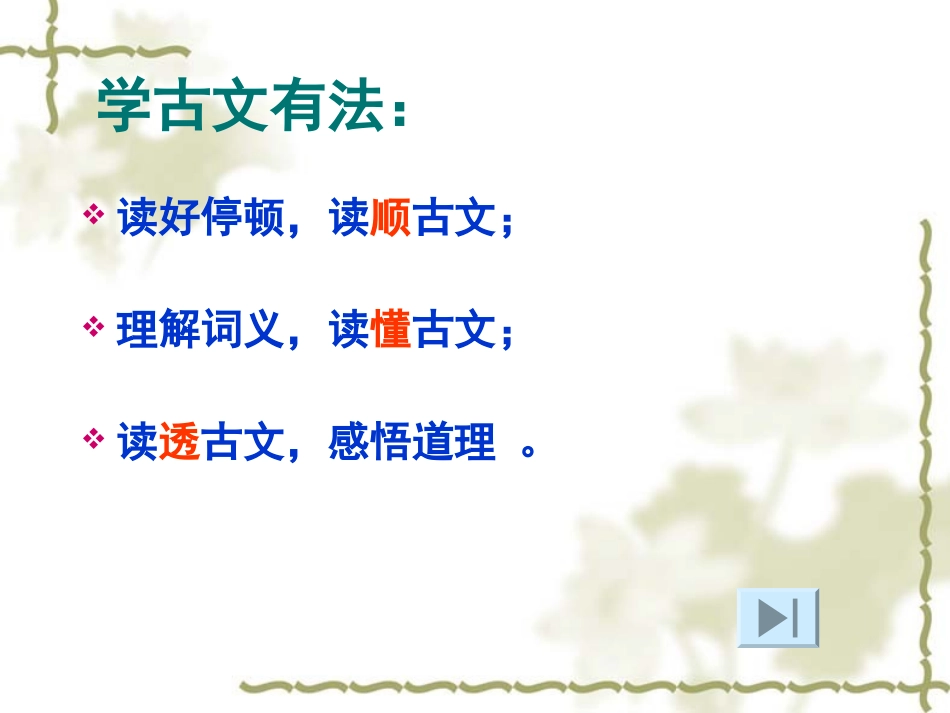 学古文有法：

❖ 读好停顿，读顺古文；

❖ 理解词义，读懂古文；

❖ 读透古文，感悟道理 。